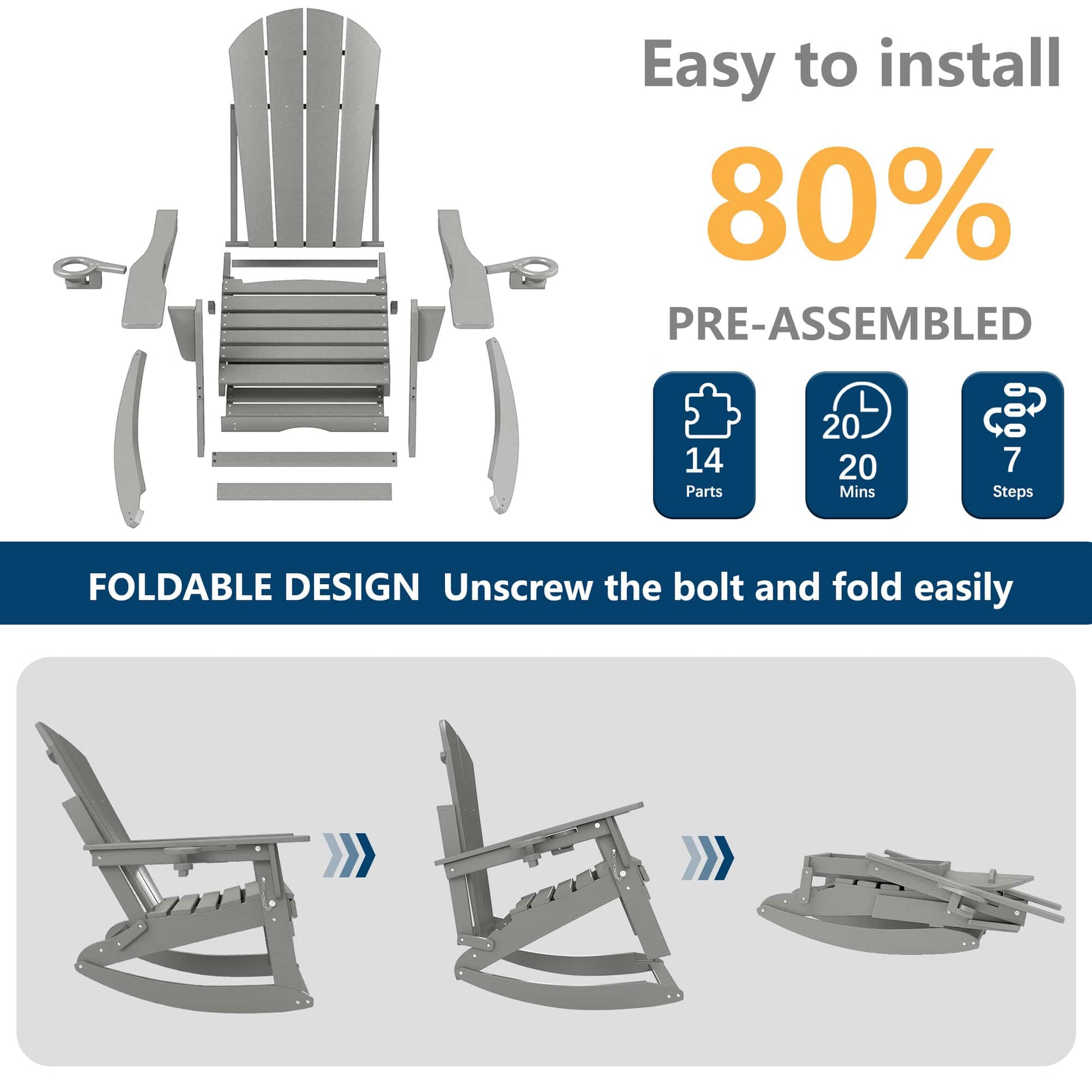 Easy to install

80%

PRE-ASSEMBLED

14
Parts

20
20
Mins

7
Steps

FOLDABLE DESIGN Unscrew the bolt and fold easily